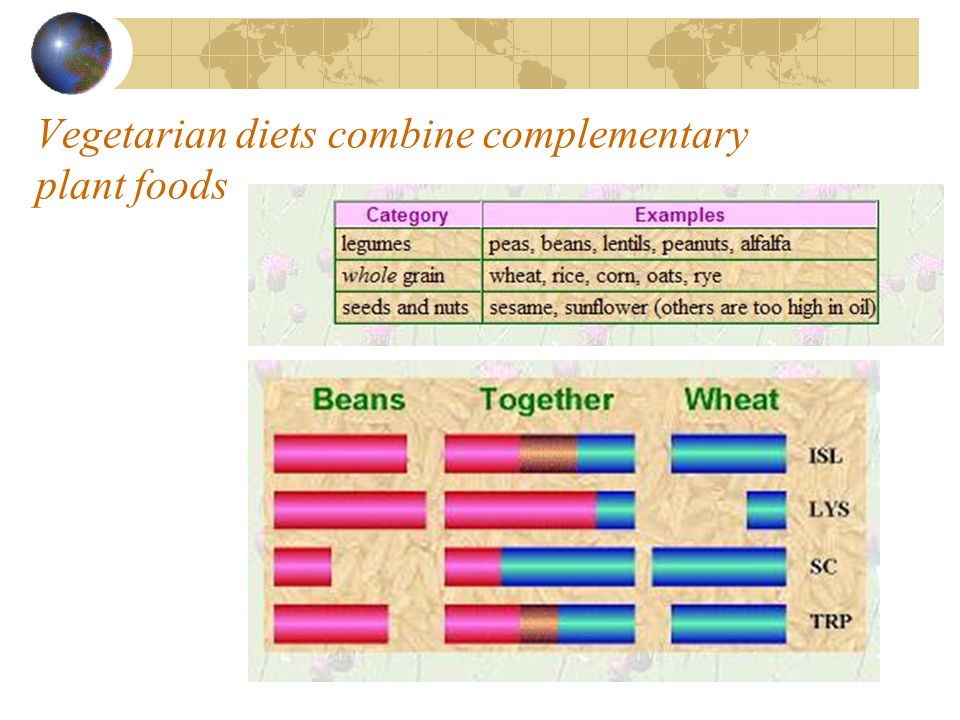 Vegetarian diets combine complementary plant foods

| Category | Examples |
|---|---|
| legumes | peas, beans, lentils, peanuts, alfalfa |
| whole grain | wheat, rice, corn, oats, rye |
| seeds and nuts | sesame, sunflower (others are too high in oil) |

Beans Together Wheat

ISL

LYS

SC

TRP